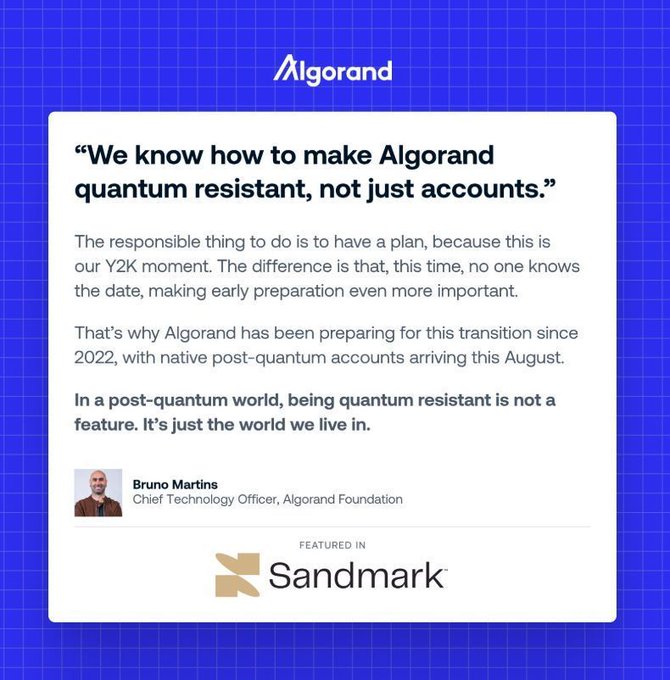 Algorand

“We know how to make Algorand quantum resistant, not just accounts.”

The responsible thing to do is to have a plan, because this is our Y2K moment. The difference is that, this time, no one knows the date, making early preparation even more important.

That’s why Algorand has been preparing for this transition since 2022, with native post-quantum accounts arriving this August.

In a post-quantum world, being quantum resistant is not a feature. It’s just the world we live in.

Bruno Martins
Chief Technology Officer, Algorand Foundation

FEATURED IN
Sandmark